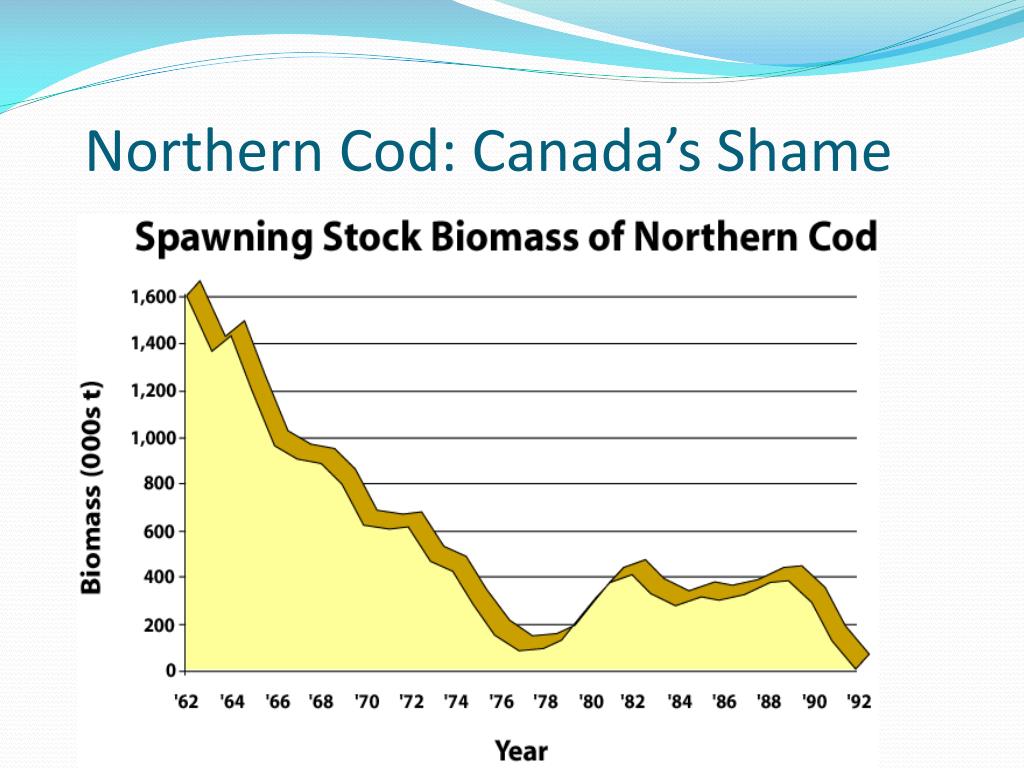 Northern Cod: Canada's Shame

Spawning Stock Biomass of Northern Cod

Biomass (000s t)

1,600
1,400
1,200
1,000
800
600
400
200
0

'62 '64 '66 '68 '70 '72 '74 '76 '78 '80 '82 '84 '86 '88 '90 '92

Year